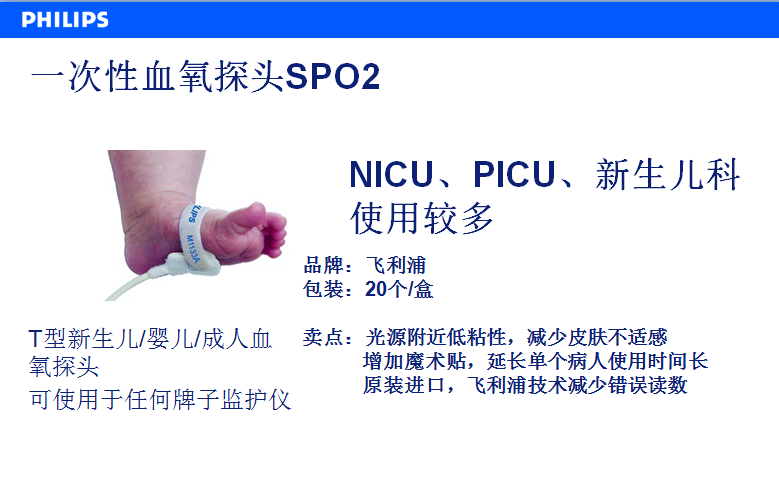 PHILIPS

一次性血氧探头SPO2

LIPS
M1133A

NICU、PICU、新生儿科使用较多

品牌：飞利浦
包装：20个/盒

T型新生儿/婴儿/成人血氧探头
可使用于任何牌子监护仪

卖点：光源附近低粘性，减少皮肤不适感
增加魔术贴，延长单个病人使用时间长
原装进口，飞利浦技术减少错误读数